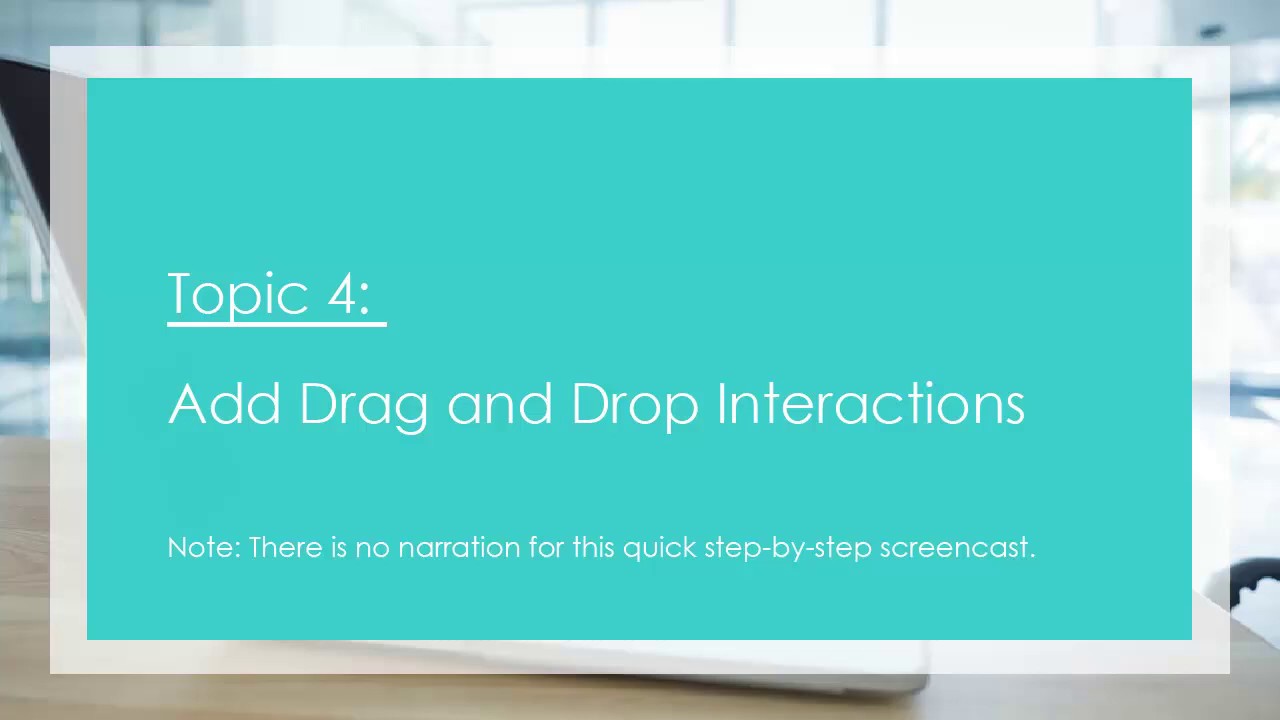 Topic 4:

Add Drag and Drop Interactions

Note: There is no narration for this quick step-by-step screencast.